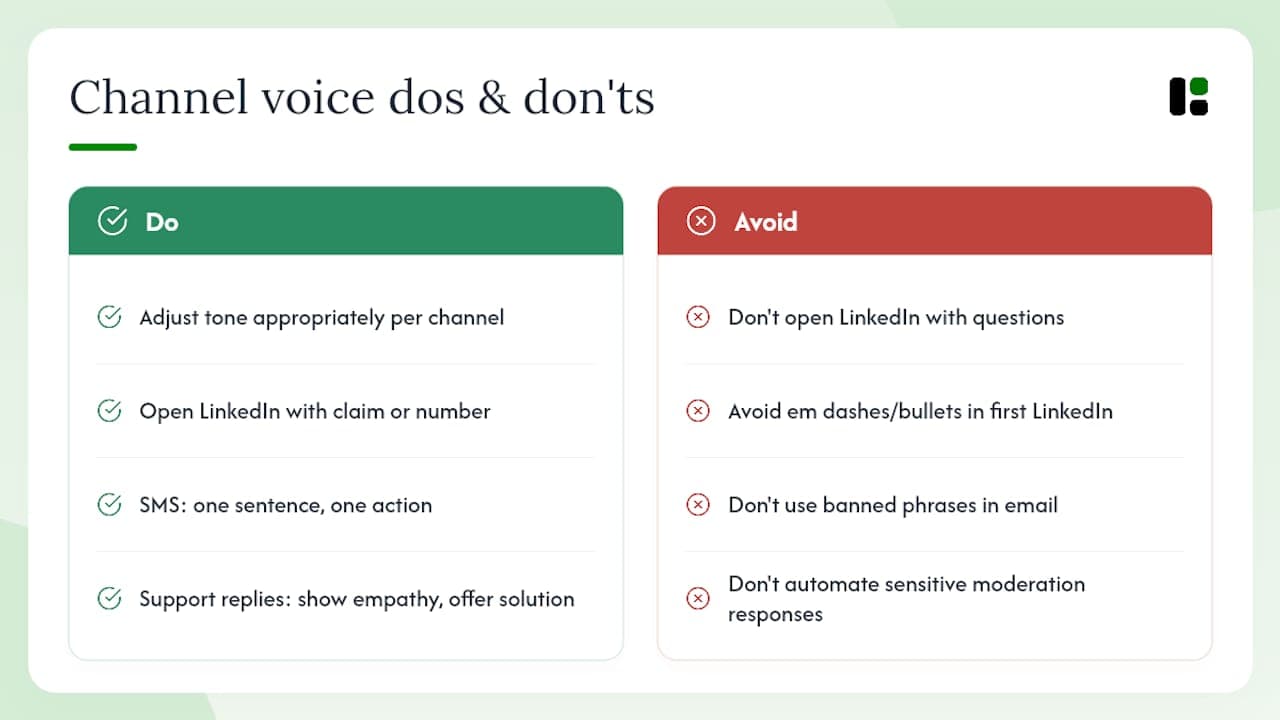 Channel voice dos & don'ts

Do

Adjust tone appropriately per channel

Open LinkedIn with claim or number

SMS: one sentence, one action

Support replies: show empathy, offer solution

Avoid

Don't open LinkedIn with questions

Avoid em dashes/bullets in first LinkedIn

Don't use banned phrases in email

Don't automate sensitive moderation responses